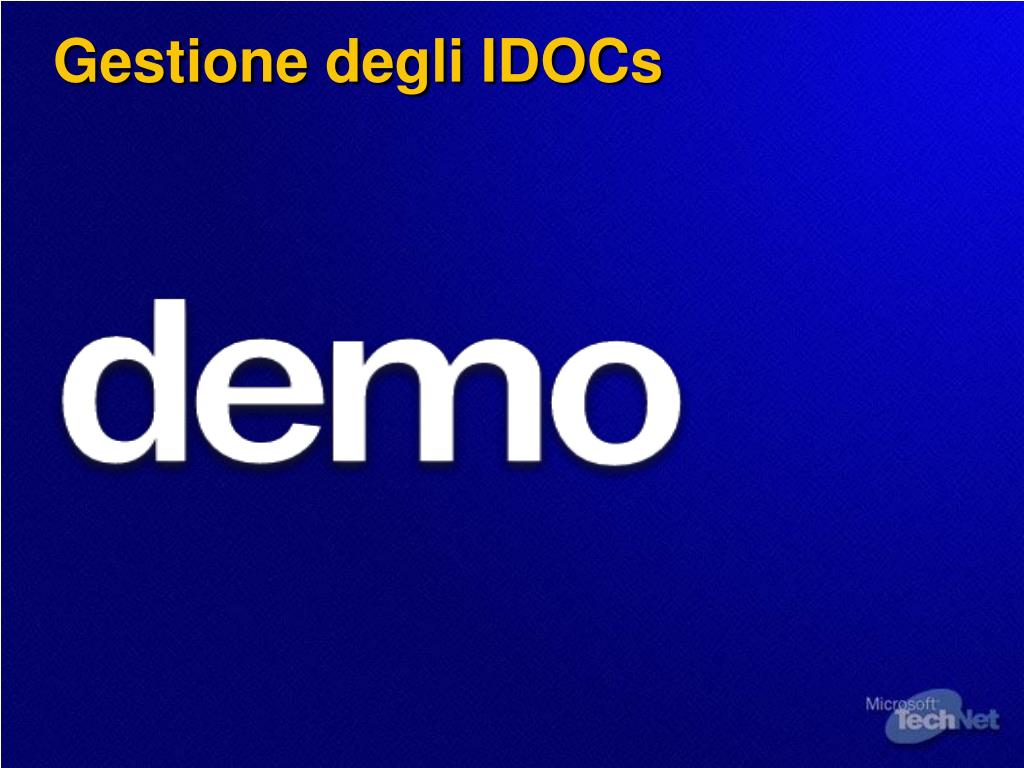 Gestione degli IDOCs

demo

Microsoft TechNet